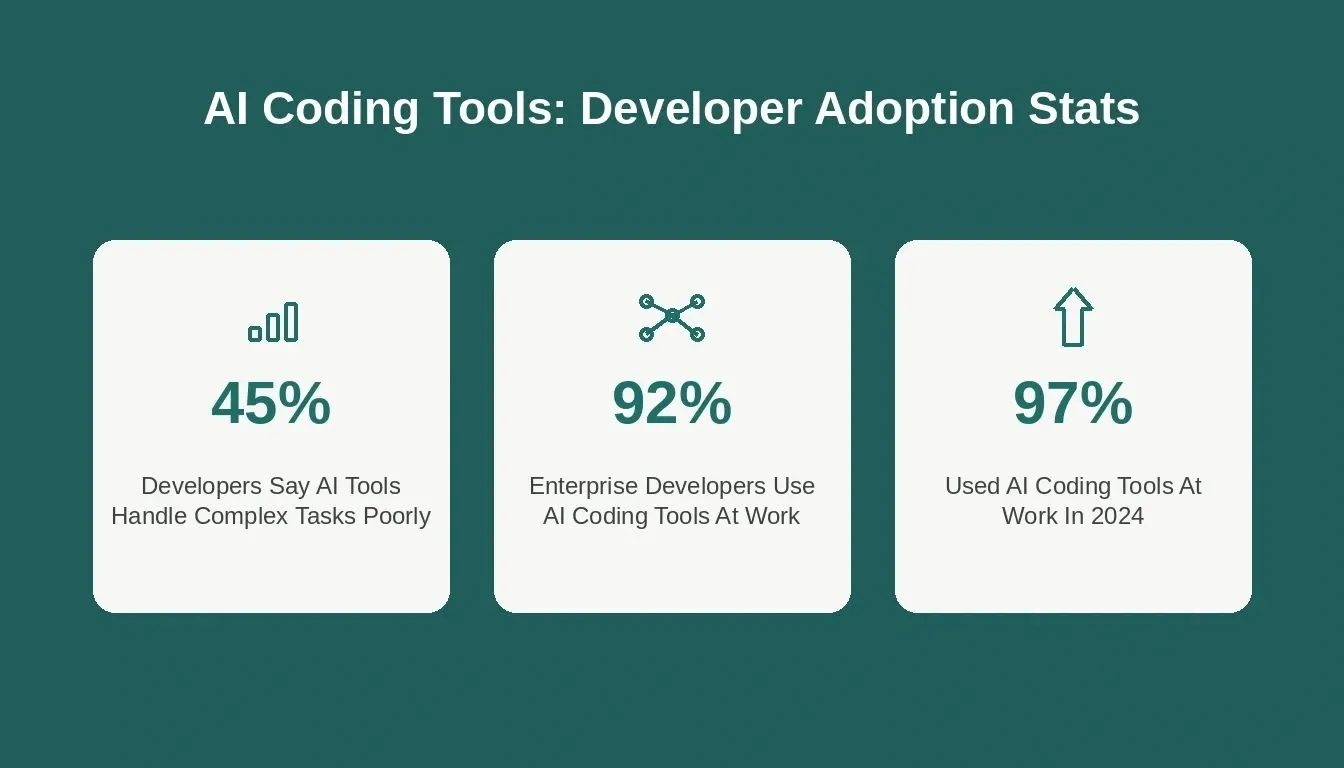 AI Coding Tools: Developer Adoption Stats

45%

Developers Say AI Tools Handle Complex Tasks Poorly

92%

Enterprise Developers Use AI Coding Tools At Work

97%

Used AI Coding Tools At Work In 2024